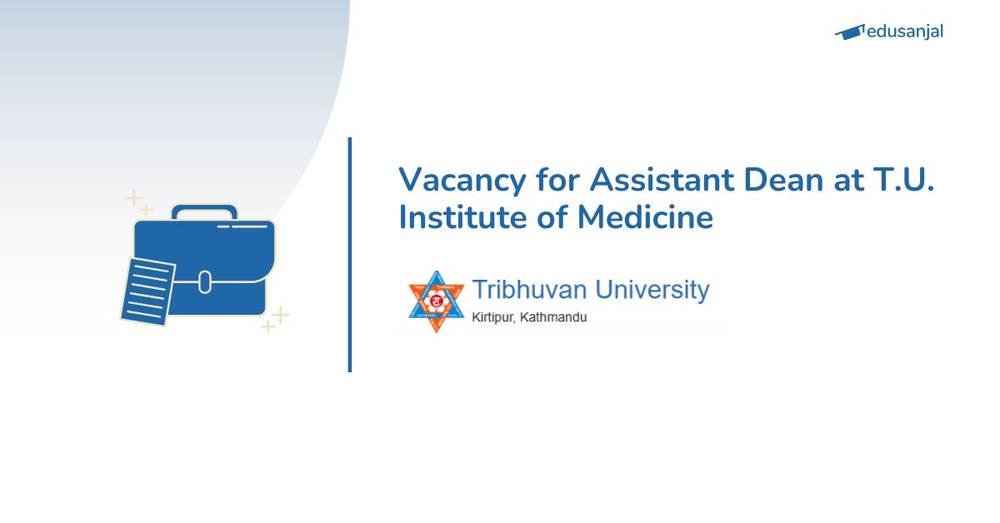 edusanjal

Vacancy for Assistant Dean at T.U. Institute of Medicine

Tribhuvan University
Kirtipur, Kathmandu